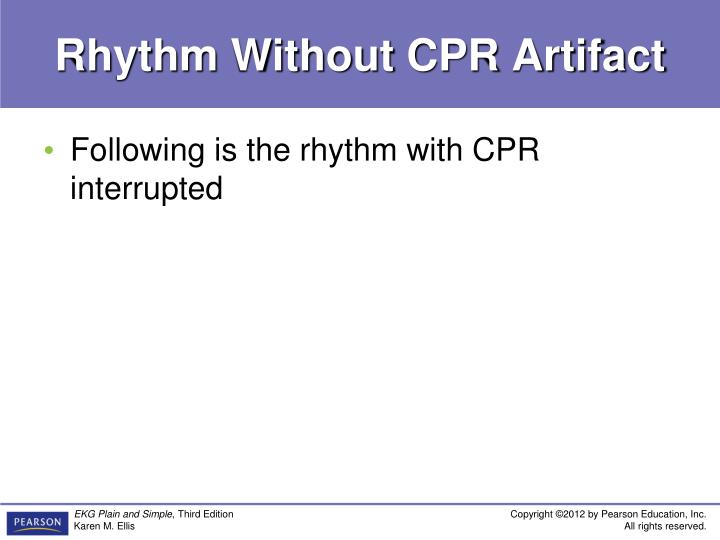 Rhythm Without CPR Artifact

• Following is the rhythm with CPR interrupted

PEARSON

EKG Plain and Simple, Third Edition
Karen M. Ellis

Copyright ©2012 by Pearson Education, Inc.
All rights reserved.